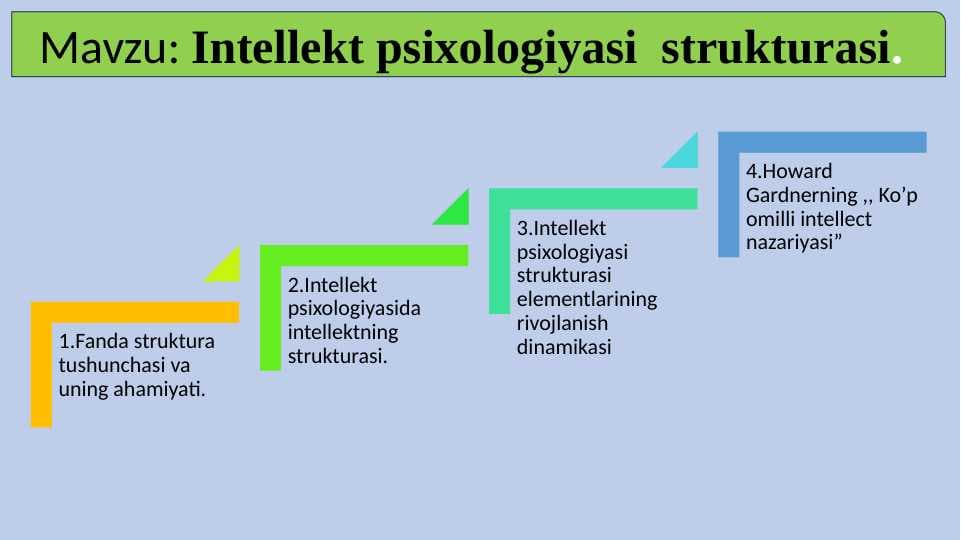 Mavzu: Intellekt psixologiyasi strukturasi.

1.Fanda struktura tushunchasi va uning ahamiyati.

2.Intellekt psixologiyasida intellektning strukturasi.

3.Intellekt psixologiyasi strukturasi elementlarining rivojlanish dinamikasi

4.Howard Gardnerning ,, Ko’p omilli intellect nazariyasi”